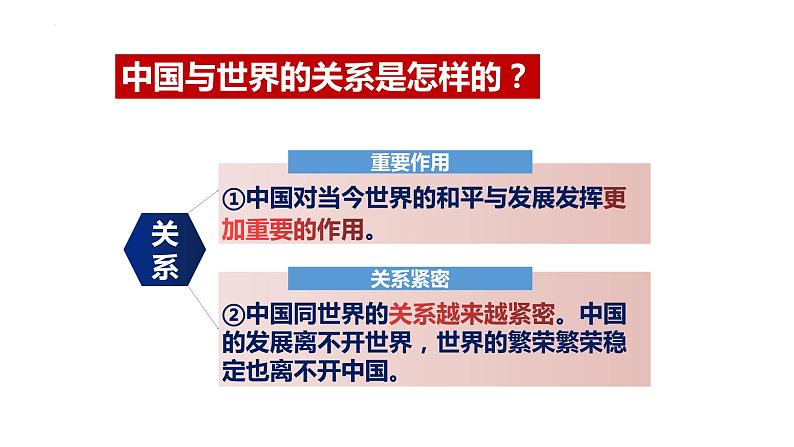 中国与世界的关系是怎样的？

关系

重要作用

①中国对当今世界的和平与发展发挥更加重要的作用。

关系紧密

②中国同世界的关系越来越紧密。中国的发展离不开世界，世界的繁荣繁荣稳定也离不开中国。